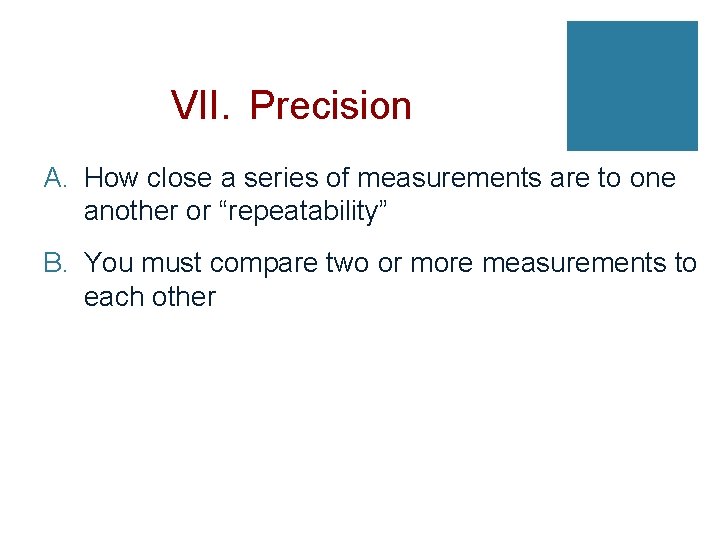 VII. Precision

A. How close a series of measurements are to one another or “repeatability”

B. You must compare two or more measurements to each other